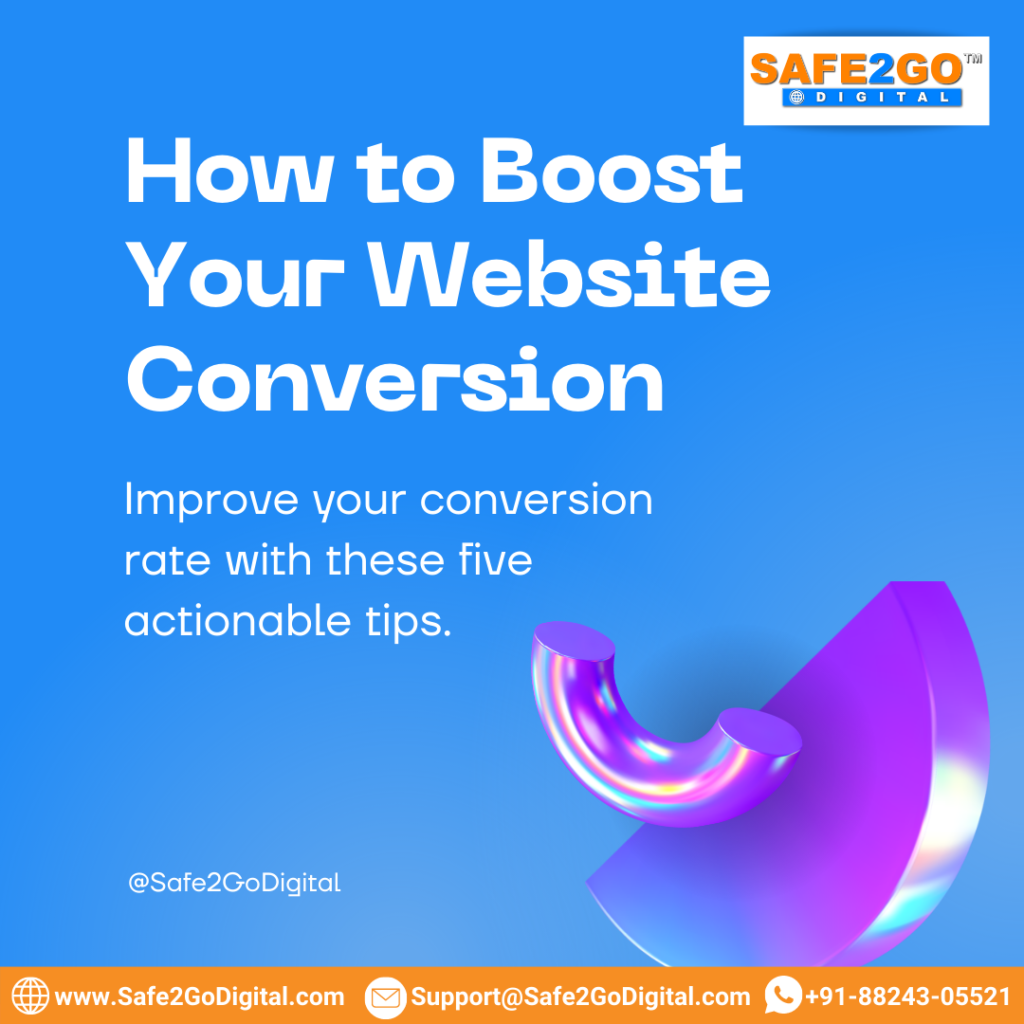 SAFE2GO™
DIGITAL

How to Boost Your Website Conversion

Improve your conversion rate with these five actionable tips.

@Safe2GoDigital

www.Safe2GoDigital.com Support@Safe2GoDigital.com +91-88243-05521